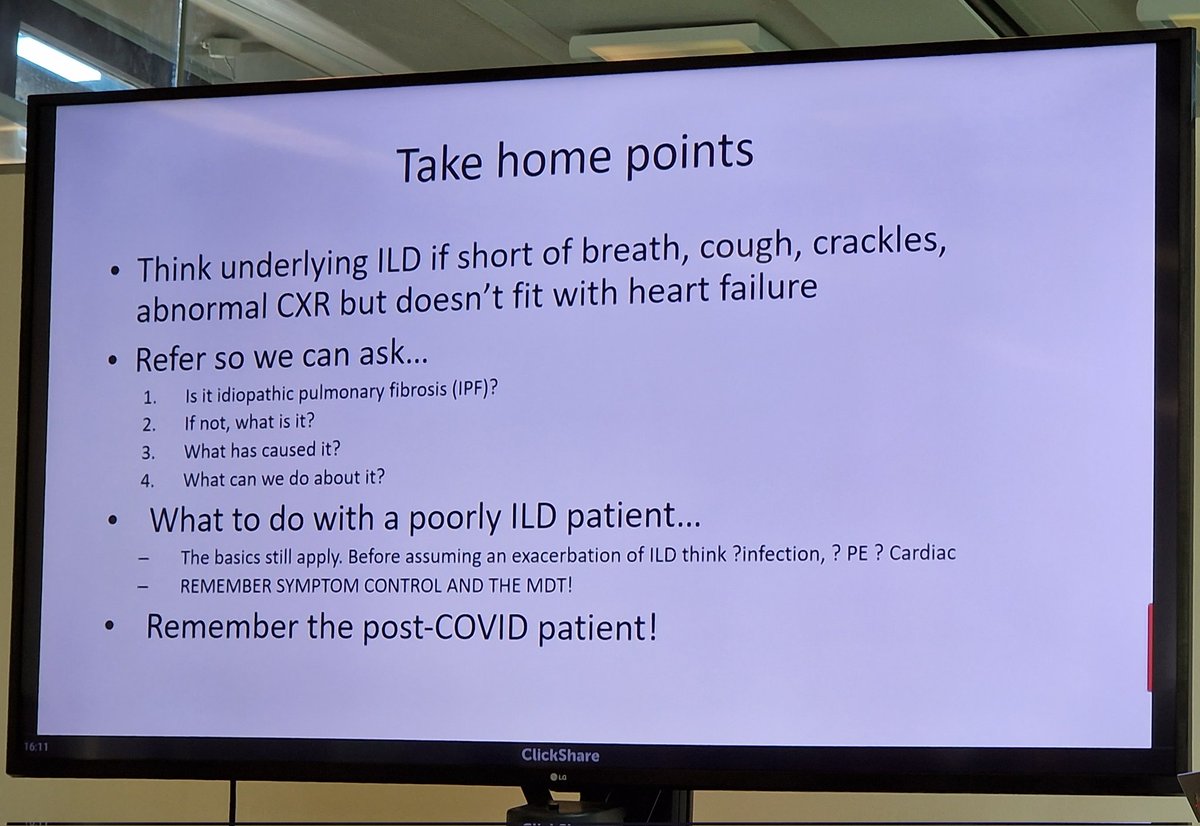 Take home points

• Think underlying ILD if short of breath, cough, crackles, abnormal CXR but doesn't fit with heart failure

• Refer so we can ask…
1. Is it idiopathic pulmonary fibrosis (IPF)?
2. If not, what is it?
3. What has caused it?
4. What can we do about it?

• What to do with a poorly ILD patient…
– The basics still apply. Before assuming an exacerbation of ILD think ?infection, ? PE ? Cardiac
– REMEMBER SYMPTOM CONTROL AND THE MDT!

• Remember the post-COVID patient!

16:11
ClickShare
LG